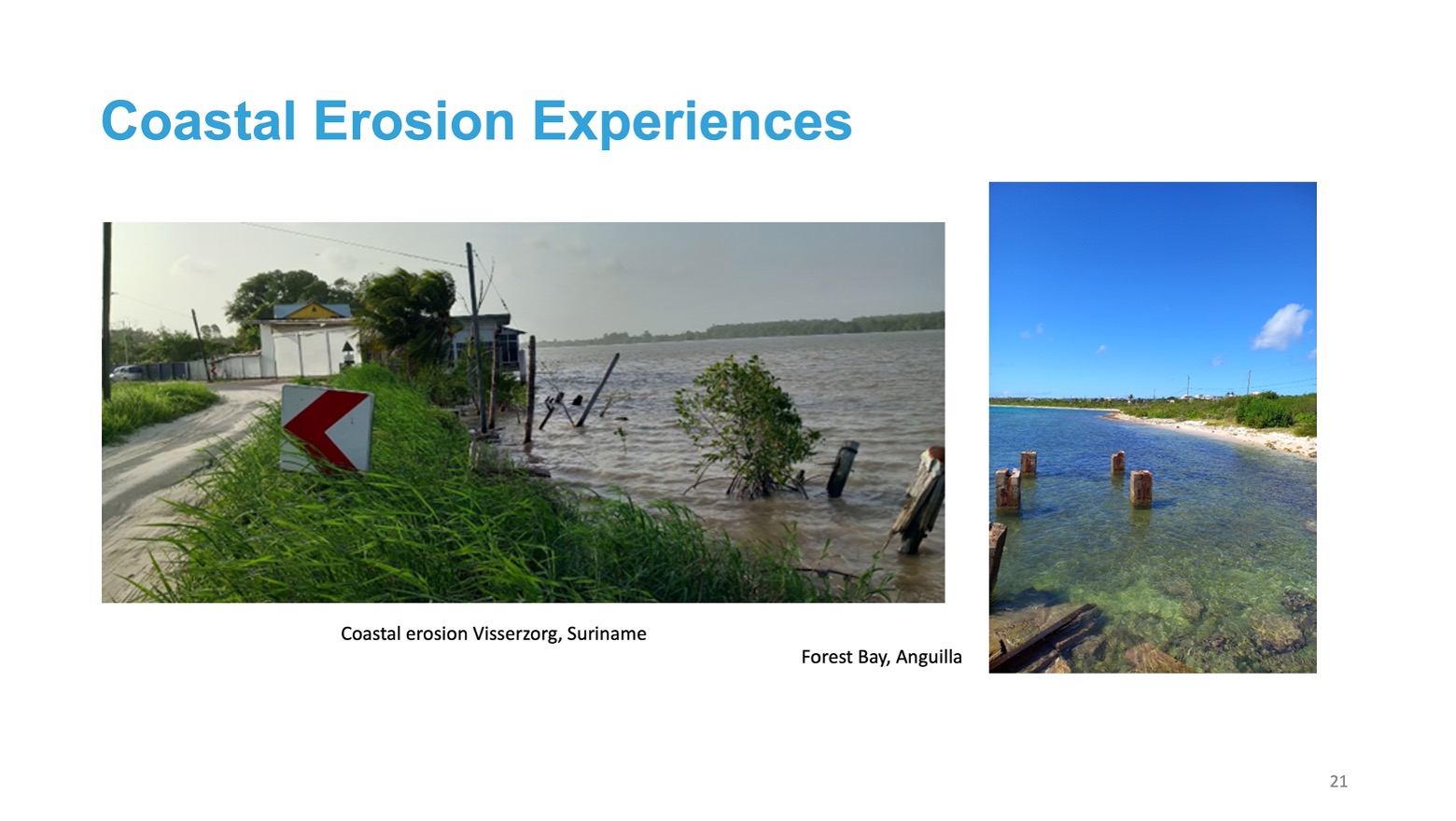 Coastal Erosion Experiences

Coastal erosion Visserzorg, Suriname

Forest Bay, Anguilla

21